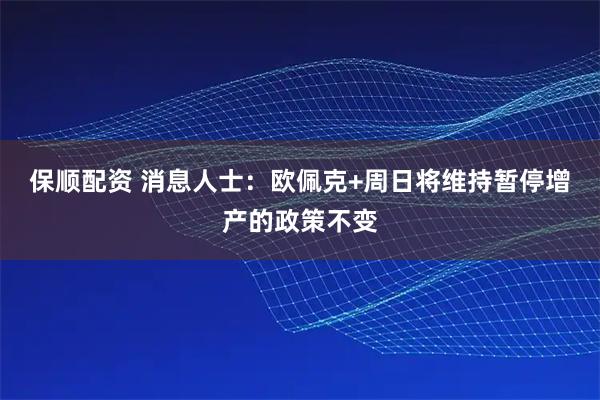 保顺配资 消息人士：欧佩克+周日将维持暂停增产的政策不变